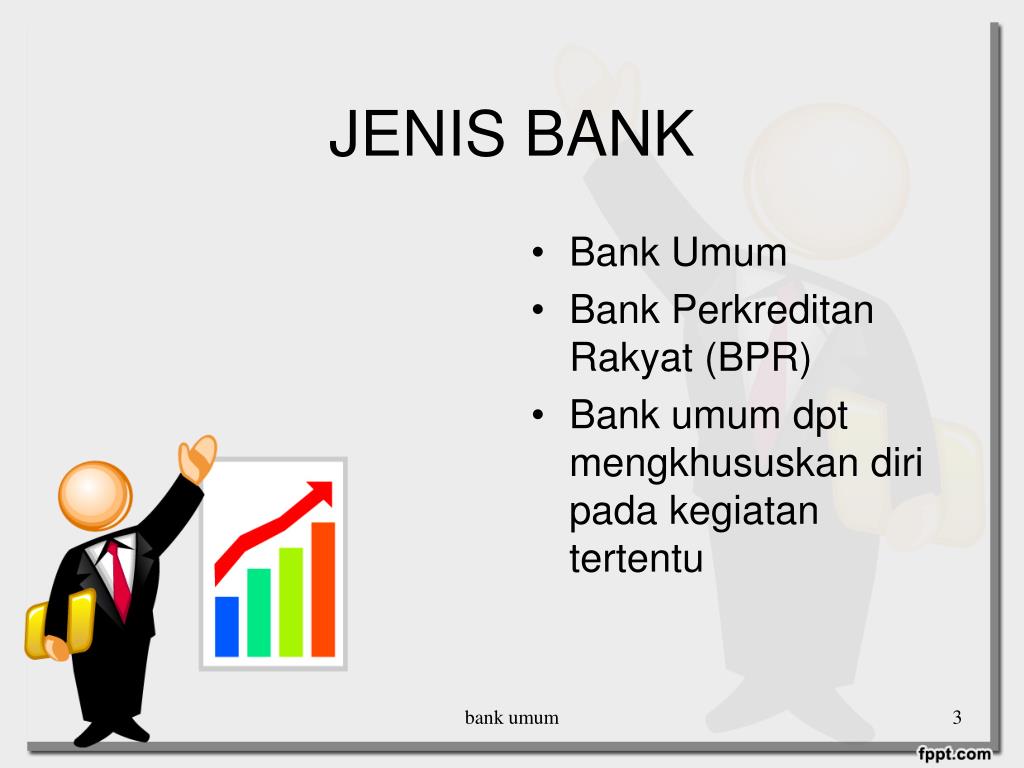 JENIS BANK

• Bank Umum
• Bank Perkreditan Rakyat (BPR)
• Bank umum dpt mengkhususkan diri pada kegiatan tertentu

bank umum

3

fppt.com